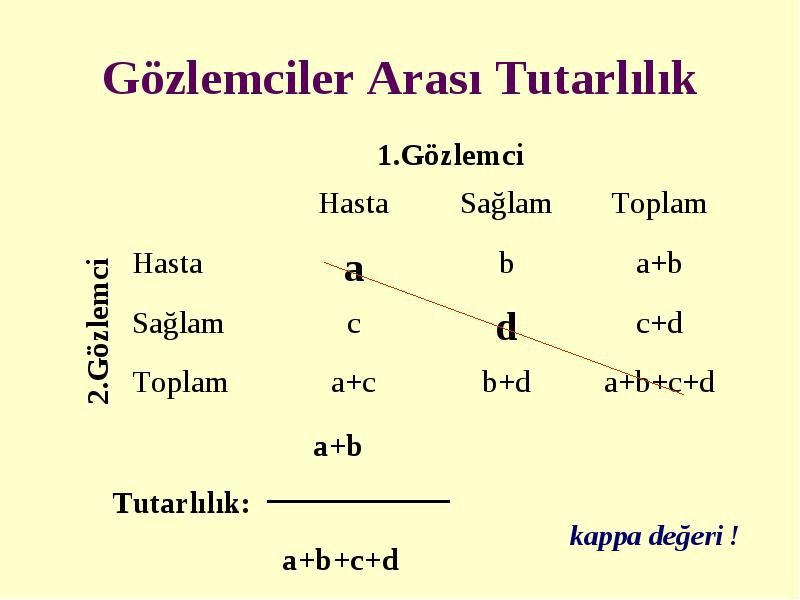 Gözlemciler Arası Tutarlılık

1.Gözlemci

2.Gözlemci

| | Hasta | Sağlam | Toplam |
|---|---|---|---|
| Hasta | a | b | a+b |
| Sağlam | c | d | c+d |
| Toplam | a+c | b+d | a+b+c+d |

Tutarlılık: $\frac{a+b}{a+b+c+d}$

kappa değeri !